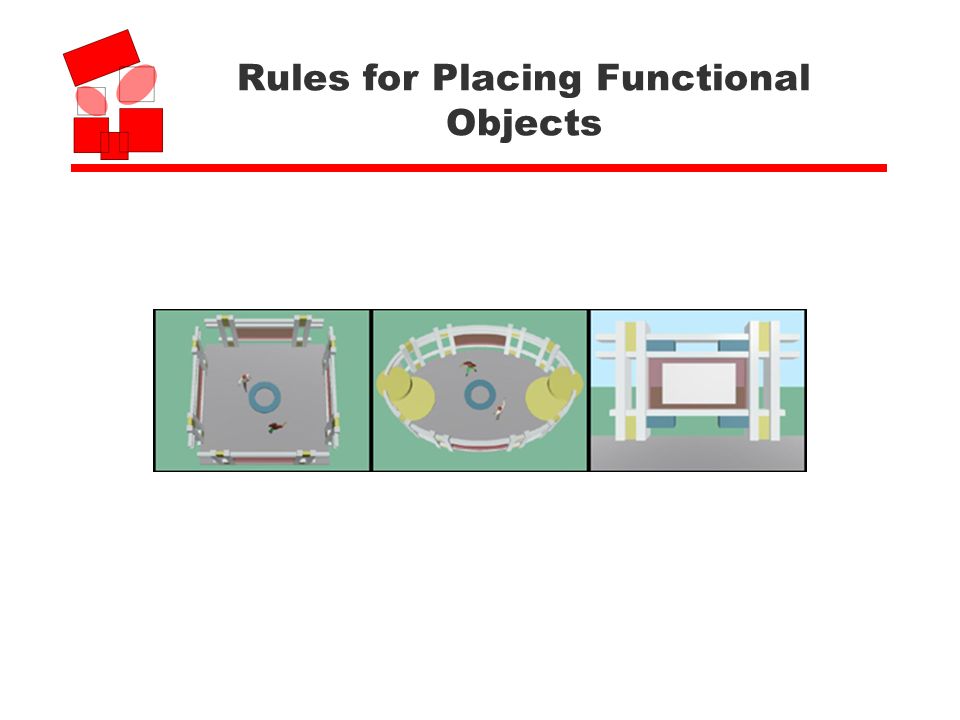 Rules for Placing Functional Objects